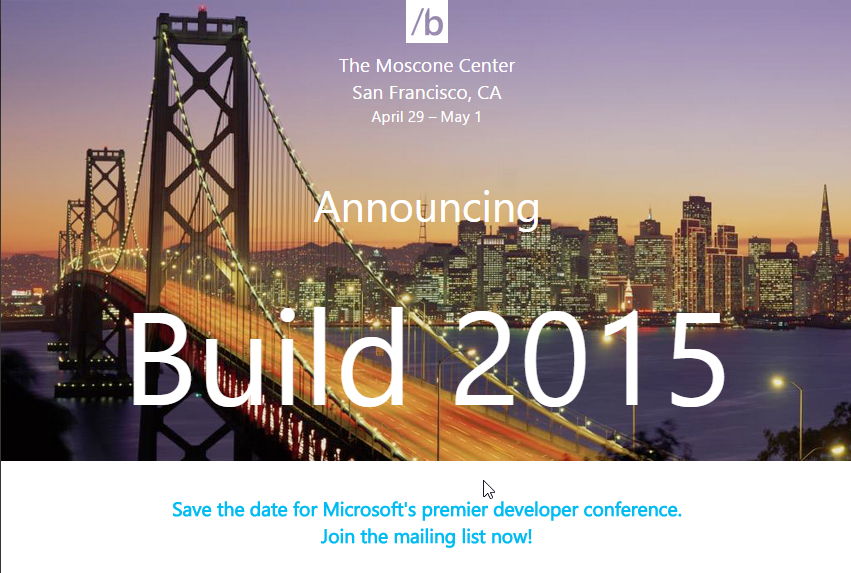 /b

The Moscone Center
San Francisco, CA
April 29 – May 1

Announcing

Build 2015

Save the date for Microsoft's premier developer conference.
Join the mailing list now!